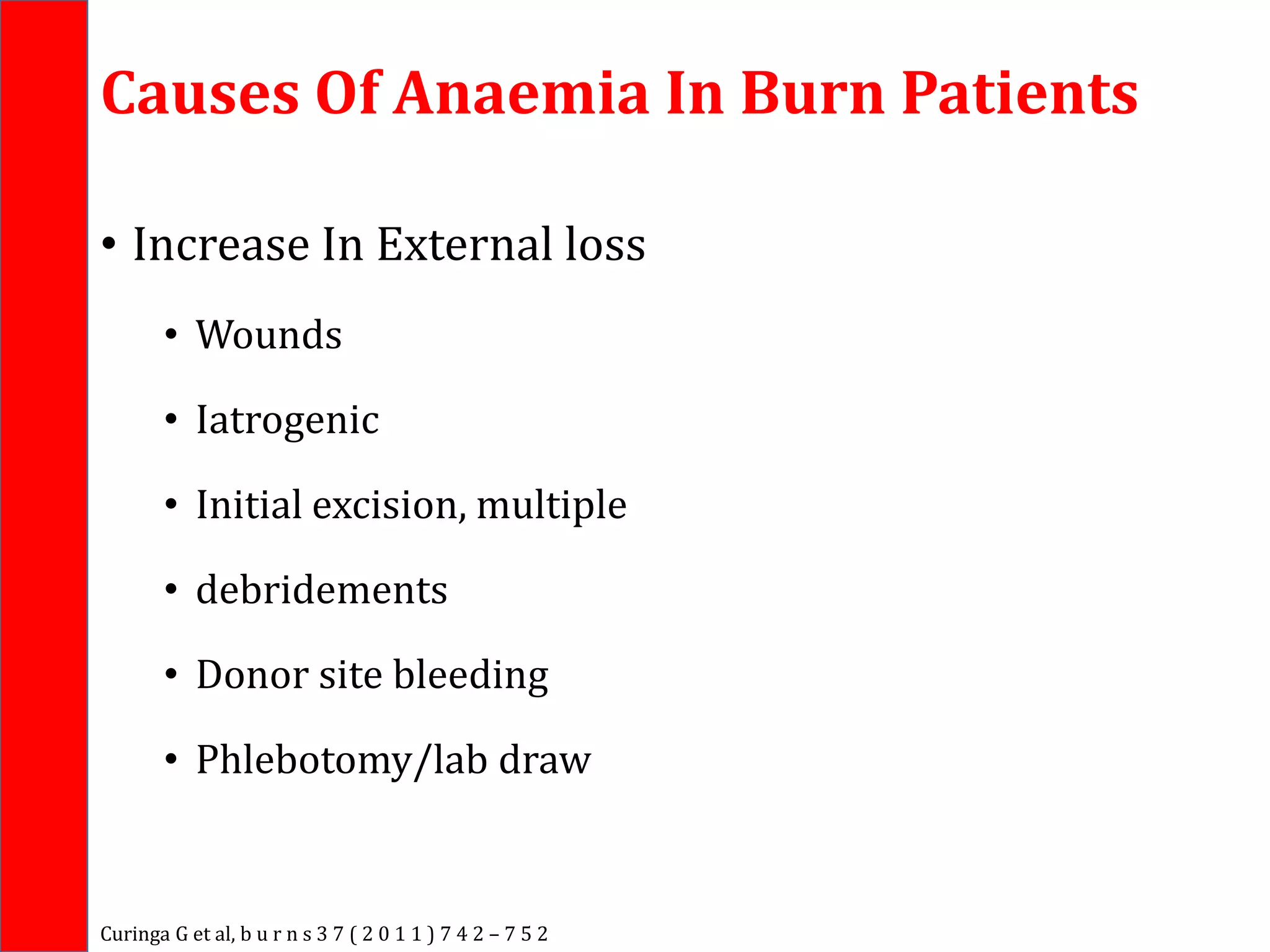 Causes Of Anaemia In Burn Patients

• Increase In External loss

• Wounds

• Iatrogenic

• Initial excision, multiple

• debridements

• Donor site bleeding

• Phlebotomy/lab draw

Curinga G et al, b u r n s 3 7 ( 2 0 1 1 ) 7 4 2 – 7 5 2